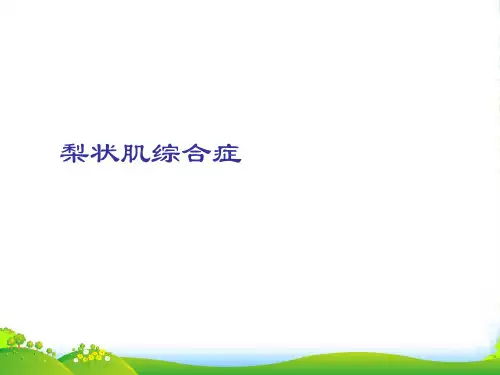 梨状肌综合症